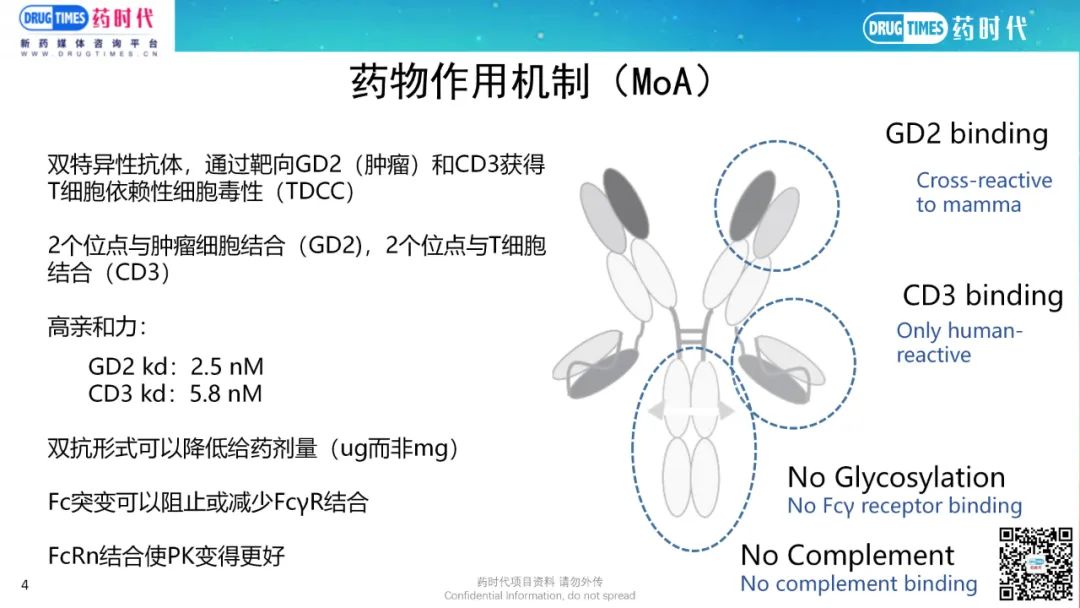 DRUG TIMES 药时代
新药媒体咨询平台
WWW.DRUGTIMES.CN

DRUG TIMES 药时代

药物作用机制（MoA）

双特异性抗体，通过靶向GD2（肿瘤）和CD3获得T细胞依赖性细胞毒性（TDCC）

2个位点与肿瘤细胞结合（GD2），2个位点与T细胞结合（CD3）

高亲和力：

GD2 kd：2.5 nM
CD3 kd：5.8 nM

双抗形式可以降低给药剂量（ug而非mg）

Fc突变可以阻止或减少FcγR结合

FcRn结合使PK变得更好

GD2 binding
Cross-reactive to mamma

CD3 binding
Only human-reactive

No Glycosylation
No Fcγ receptor binding

No Complement
No complement binding

4

药时代项目资料 请勿外传
Confidential Information, do not spread